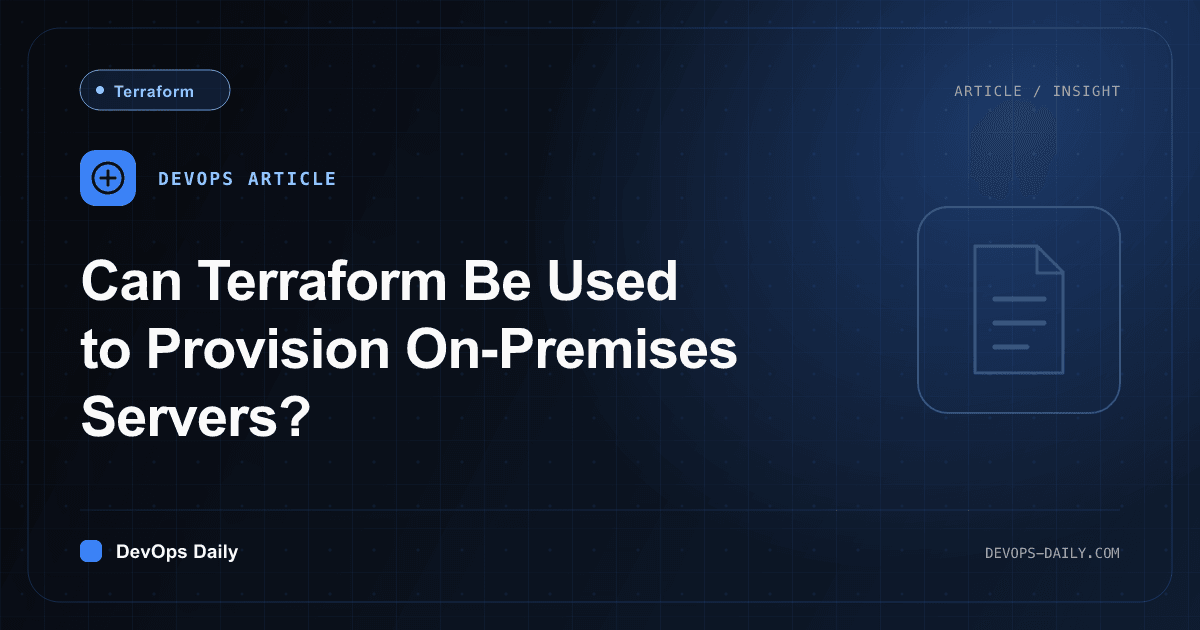 Terraform

ARTICLE / INSIGHT

DEVOPS ARTICLE

Can Terraform Be Used to Provision On-Premises Servers?

DevOps Daily

DEVOPS-DAILY.COM